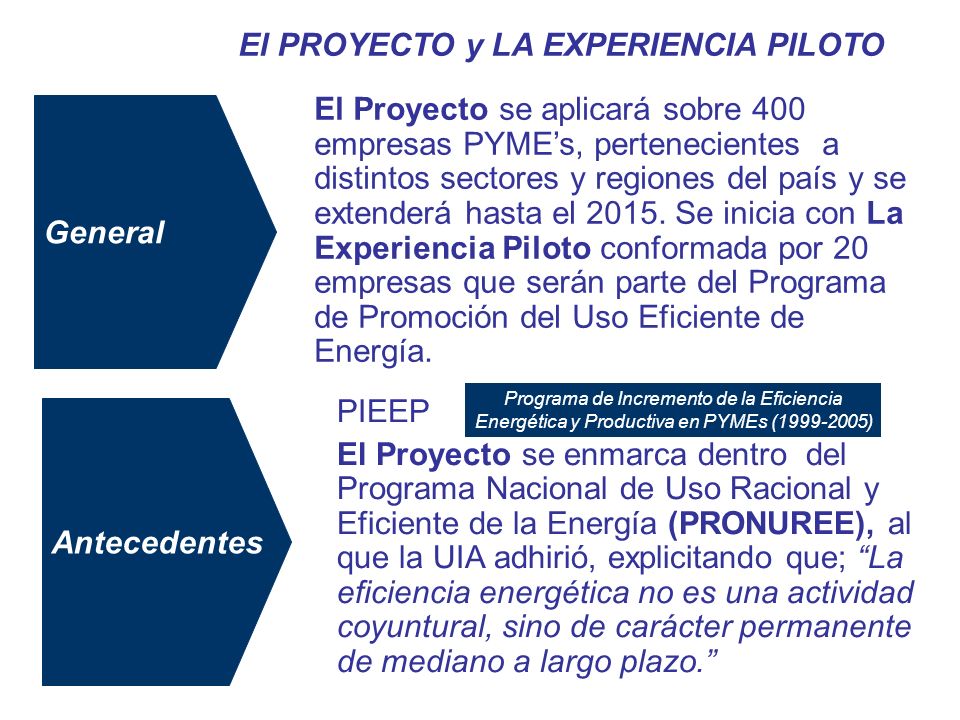 El PROYECTO y LA EXPERIENCIA PILOTO

General

El Proyecto se aplicará sobre 400 empresas PYME's, pertenecientes a distintos sectores y regiones del país y se extenderá hasta el 2015. Se inicia con La Experiencia Piloto conformada por 20 empresas que serán parte del Programa de Promoción del Uso Eficiente de Energía.

Antecedentes

PIEEP

Programa de Incremento de la Eficiencia Energética y Productiva en PYMEs (1999-2005)

El Proyecto se enmarca dentro del Programa Nacional de Uso Racional y Eficiente de la Energía (PRONUREE), al que la UIA adhirió, explicitando que; "La eficiencia energética no es una actividad coyuntural, sino de carácter permanente de mediano a largo plazo."